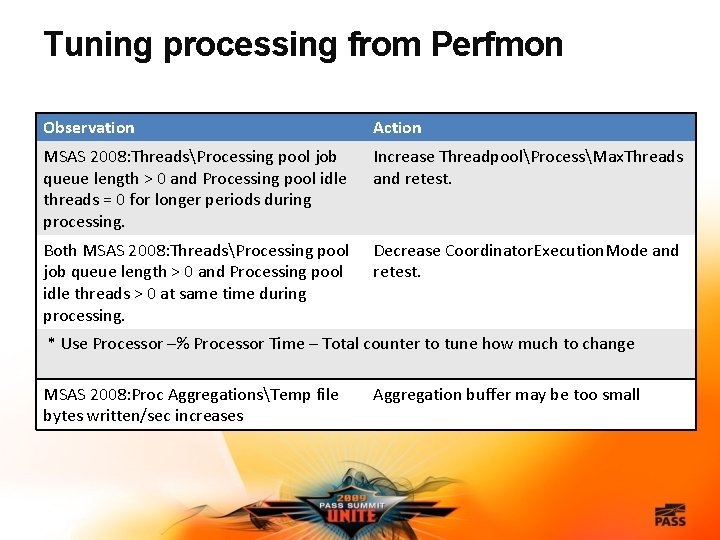 Tuning processing from Perfmon

| Observation | Action |
|---|---|
| MSAS 2008:Threads\Processing pool job queue length > 0 and Processing pool idle threads = 0 for longer periods during processing. | Increase Threadpool\Process\MaxThreads and retest. |
| Both MSAS 2008:Threads\Processing pool job queue length > 0 and Processing pool idle threads > 0 at same time during processing. | Decrease CoordinatorExecutionMode and retest. |
| * Use Processor –% Processor Time – Total counter to tune how much to change | |
| MSAS 2008:Proc Aggregations\Temp file bytes written/sec increases | Aggregation buffer may be too small |

2009 PASS SUMMIT UNITE

PASS